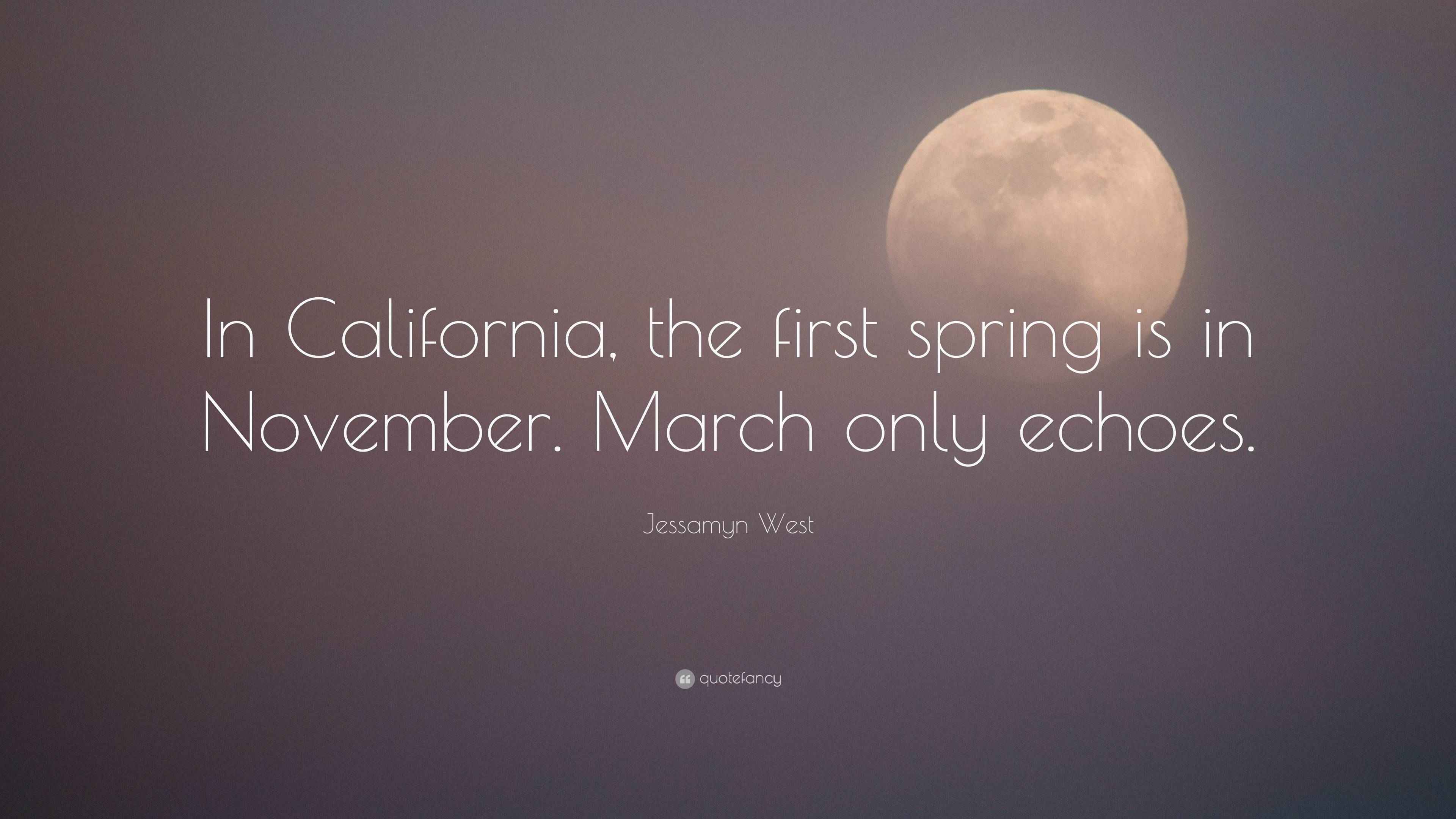 In California, the first spring is in November. March only echoes.

Jessamyn West

quotefancy